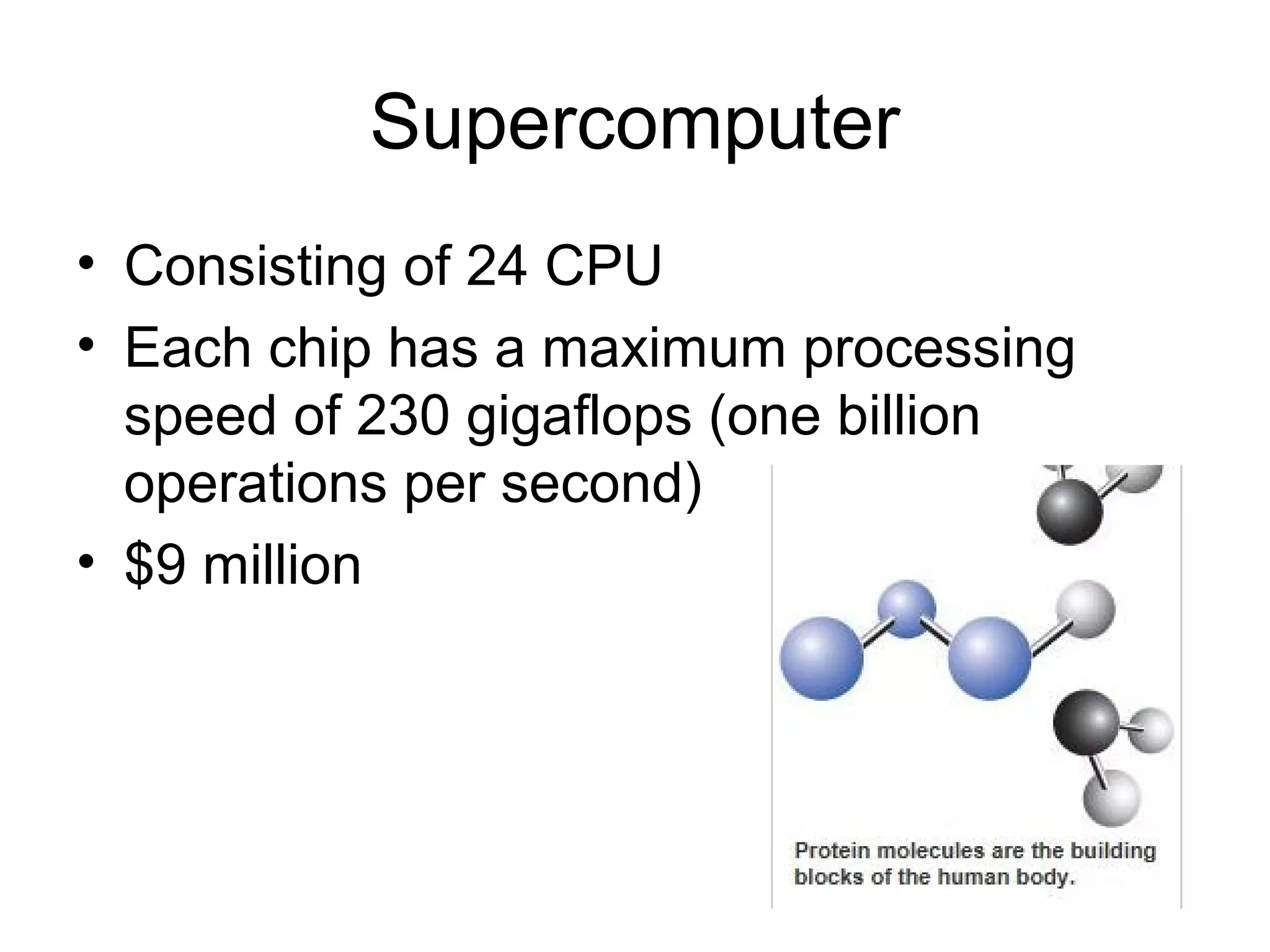 Supercomputer

• Consisting of 24 CPU
• Each chip has a maximum processing speed of 230 gigaflops (one billion operations per second)
• \$9 million

Protein molecules are the building blocks of the human body.